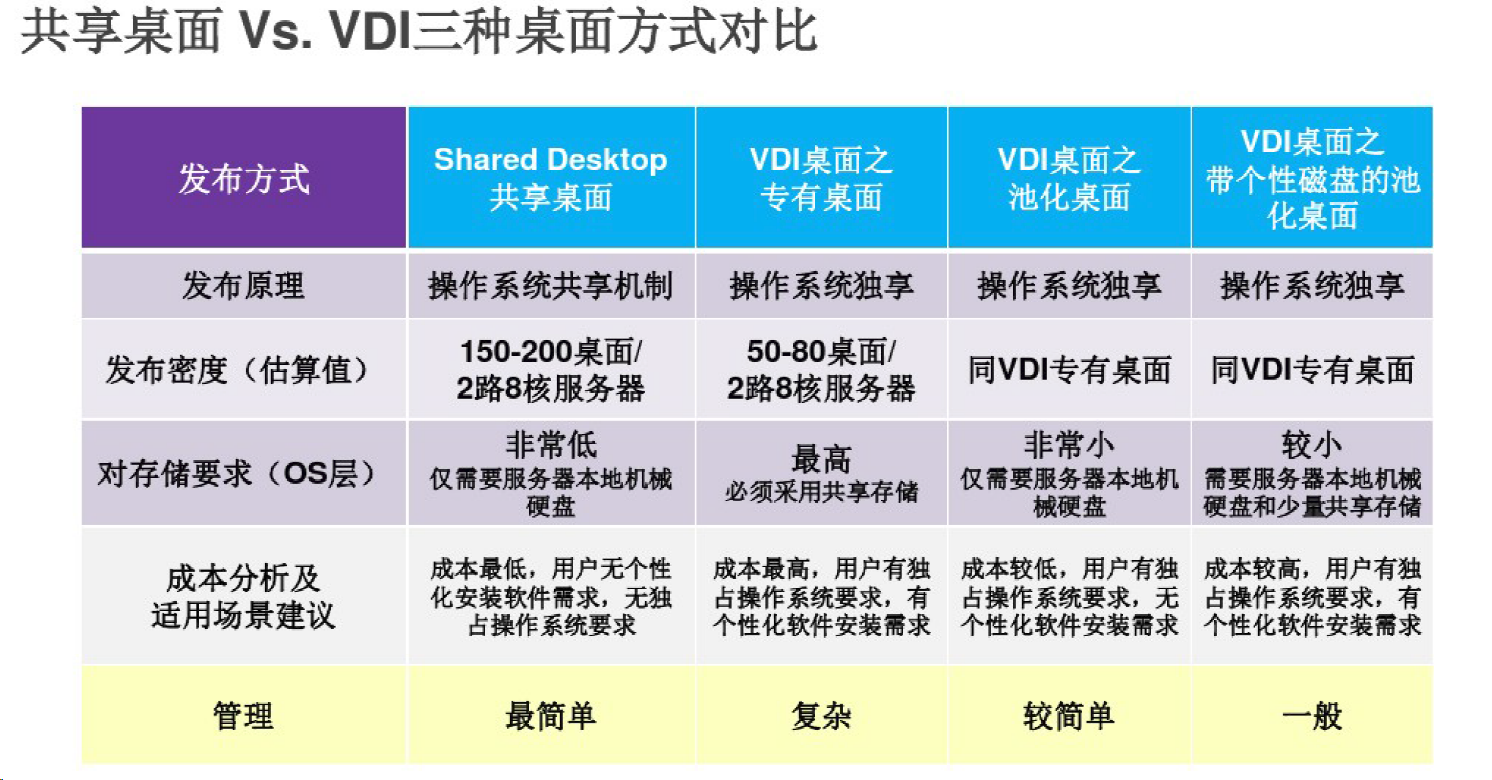 共享桌面 Vs. VDI三种桌面方式对比

| 发布方式 | Shared Desktop 共享桌面 | VDI桌面之 专有桌面 | VDI桌面之 池化桌面 | VDI桌面之 带个性磁盘的池化桌面 |
|---|---|---|---|---|
| 发布原理 | 操作系统共享机制 | 操作系统独享 | 操作系统独享 | 操作系统独享 |
| 发布密度（估算值） | 150-200桌面/ 2路8核服务器 | 50-80桌面/ 2路8核服务器 | 同VDI专有桌面 | 同VDI专有桌面 |
| 对存储要求（OS层） | 非常低 仅需要服务器本地机械硬盘 | 最高 必须采用共享存储 | 非常小 仅需要服务器本地机械硬盘 | 较小 需要服务器本地机械硬盘和少量共享存储 |
| 成本分析及 适用场景建议 | 成本最低，用户无个性化安装软件需求，无独占操作系统要求 | 成本最高，用户有独占操作系统要求，有个性化软件安装需求 | 成本较低，用户有独占操作系统要求，无个性化软件安装需求 | 成本较高，用户有独占操作系统要求，有个性化软件安装需求 |
| 管理 | 最简单 | 复杂 | 较简单 | 一般 |